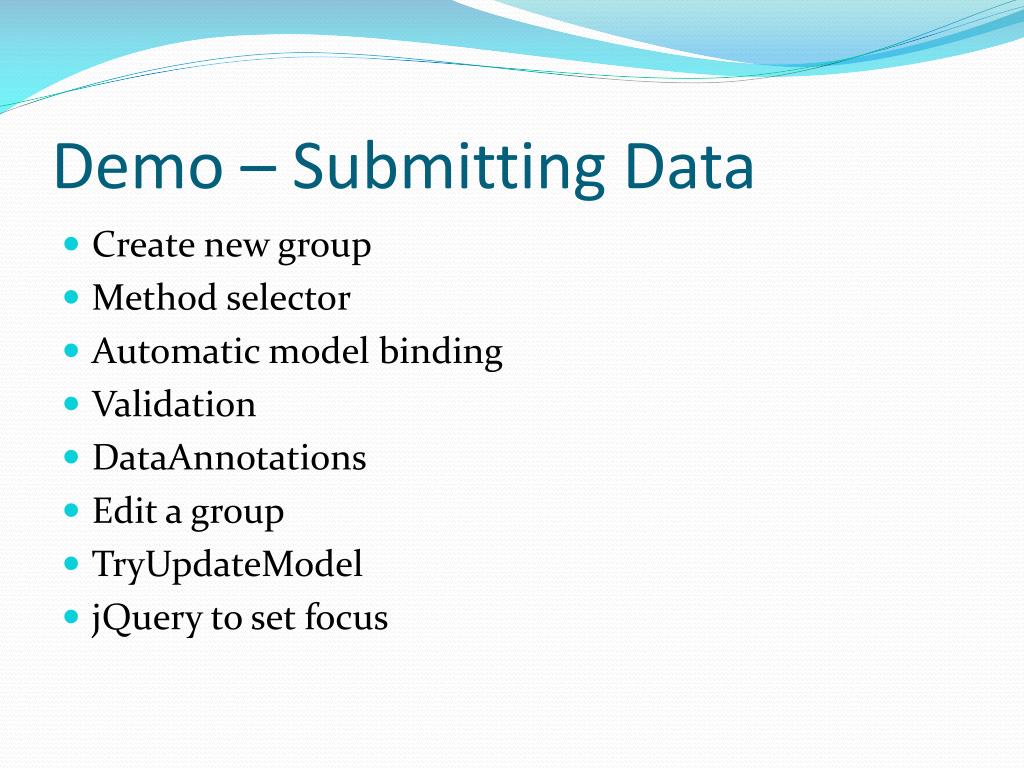 Demo – Submitting Data

- Create new group
- Method selector
- Automatic model binding
- Validation
- DataAnnotations
- Edit a group
- TryUpdateModel
- jQuery to set focus